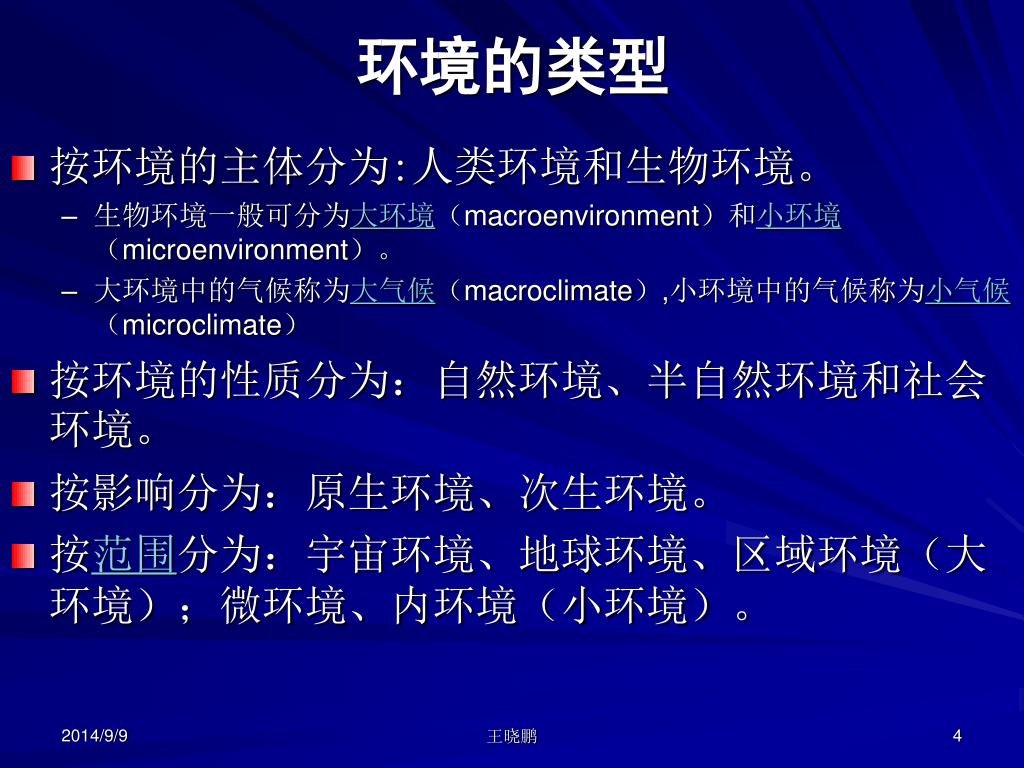 环境的类型

按环境的主体分为:人类环境和生物环境。

– 生物环境一般可分为大环境（macroenvironment）和小环境（microenvironment）。

– 大环境中的气候称为大气候（macroclimate）,小环境中的气候称为小气候（microclimate）

按环境的性质分为：自然环境、半自然环境和社会环境。

按影响分为：原生环境、次生环境。

按范围分为：宇宙环境、地球环境、区域环境（大环境）；微环境、内环境（小环境）。

2014/9/9

王晓鹏

4